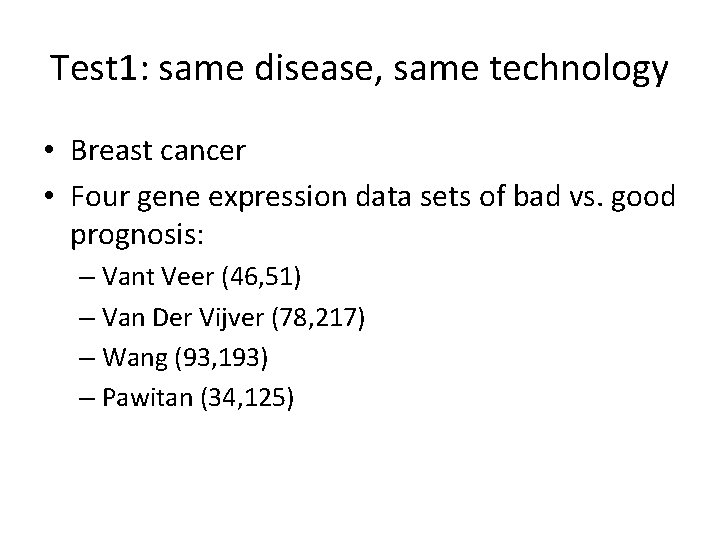 Test1: same disease, same technology

• Breast cancer
• Four gene expression data sets of bad vs. good prognosis:
– Vant Veer (46,51)
– Van Der Vijver (78,217)
– Wang (93,193)
– Pawitan (34,125)